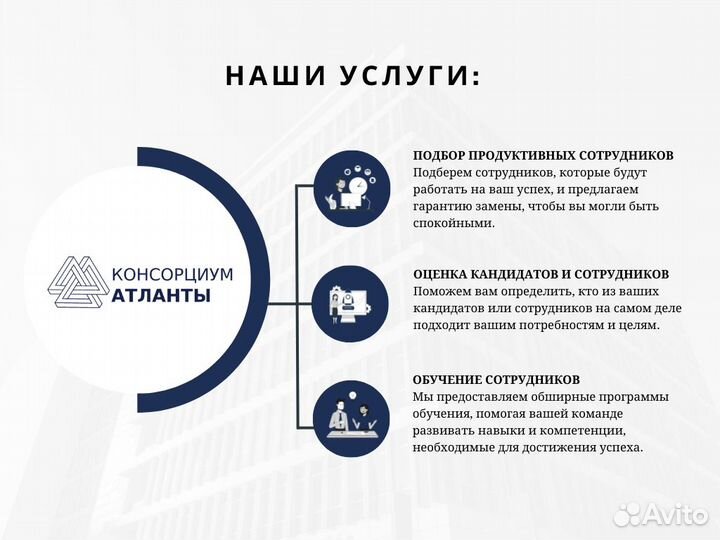 НАШИ УСЛУГИ:

КОНСОРЦИУМ
АТЛАНТЫ

ПОДБОР ПРОДУКТИВНЫХ СОТРУДНИКОВ
Подберем сотрудников, которые будут работать на ваш успех, и предлагаем гарантию замены, чтобы вы могли быть спокойными.

ОЦЕНКА КАНДИДАТОВ И СОТРУДНИКОВ
Поможем вам определить, кто из ваших кандидатов или сотрудников на самом деле подходит вашим потребностям и целям.

ОБУЧЕНИЕ СОТРУДНИКОВ
Мы предоставляем обширные программы обучения, помогая вашей команде развивать навыки и компетенции, необходимые для достижения успеха.

Avito